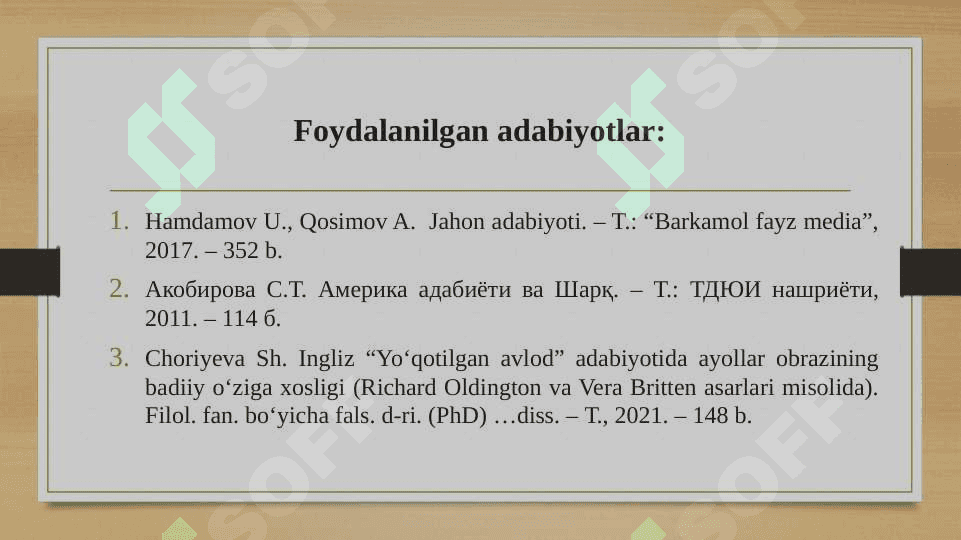 Foydalanilgan adabiyotlar:

1. Hamdamov U., Qosimov A. Jahon adabiyoti. – T.: “Barkamol fayz media”, 2017. – 352 b.

2. Акобирова С.Т. Америка адабиёти ва Шарқ. – Т.: ТДЮИ нашриёти, 2011. – 114 б.

3. Choriyeva Sh. Ingliz “Yo‘qotilgan avlod” adabiyotida ayollar obrazining badiiy o‘ziga xosligi (Richard Oldington va Vera Britten asarlari misolida). Filol. fan. bo‘yicha fals. d-ri. (PhD) …diss. – T., 2021. – 148 b.